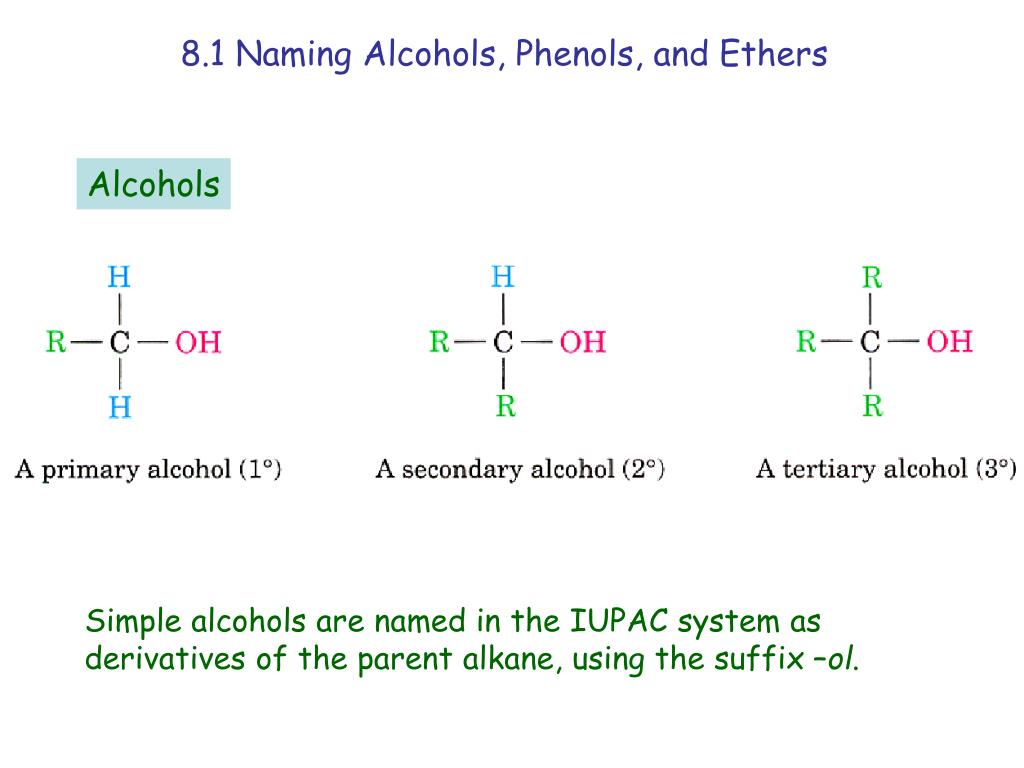 8.1 Naming Alcohols, Phenols, and Ethers

Alcohols

H
R—C—OH
H

A primary alcohol (1°)

H
R—C—OH
R

A secondary alcohol (2°)

R
R—C—OH
R

A tertiary alcohol (3°)

Simple alcohols are named in the IUPAC system as derivatives of the parent alkane, using the suffix –ol.